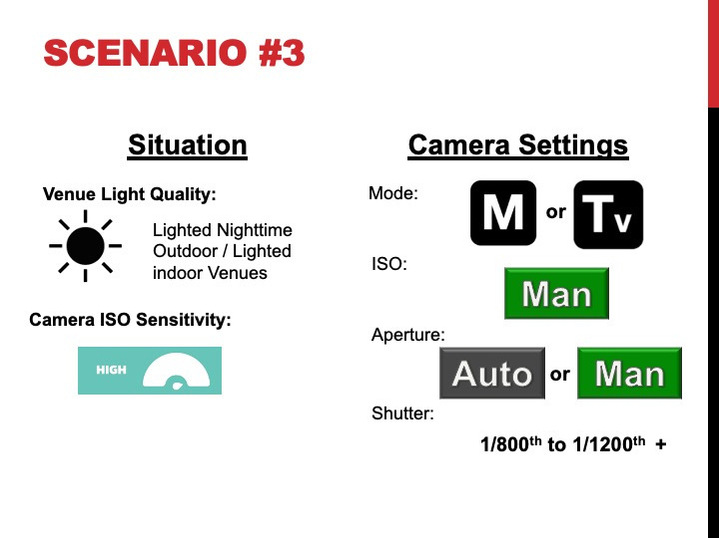 SCENARIO #3

Situation

Venue Light Quality:

Lighted Nighttime Outdoor / Lighted indoor Venues

Camera ISO Sensitivity:

HIGH

Camera Settings

Mode:

M or Tv

ISO:

Man

Aperture:

Auto or Man

Shutter:

1/800$^{th}$ to 1/1200$^{th}$ +